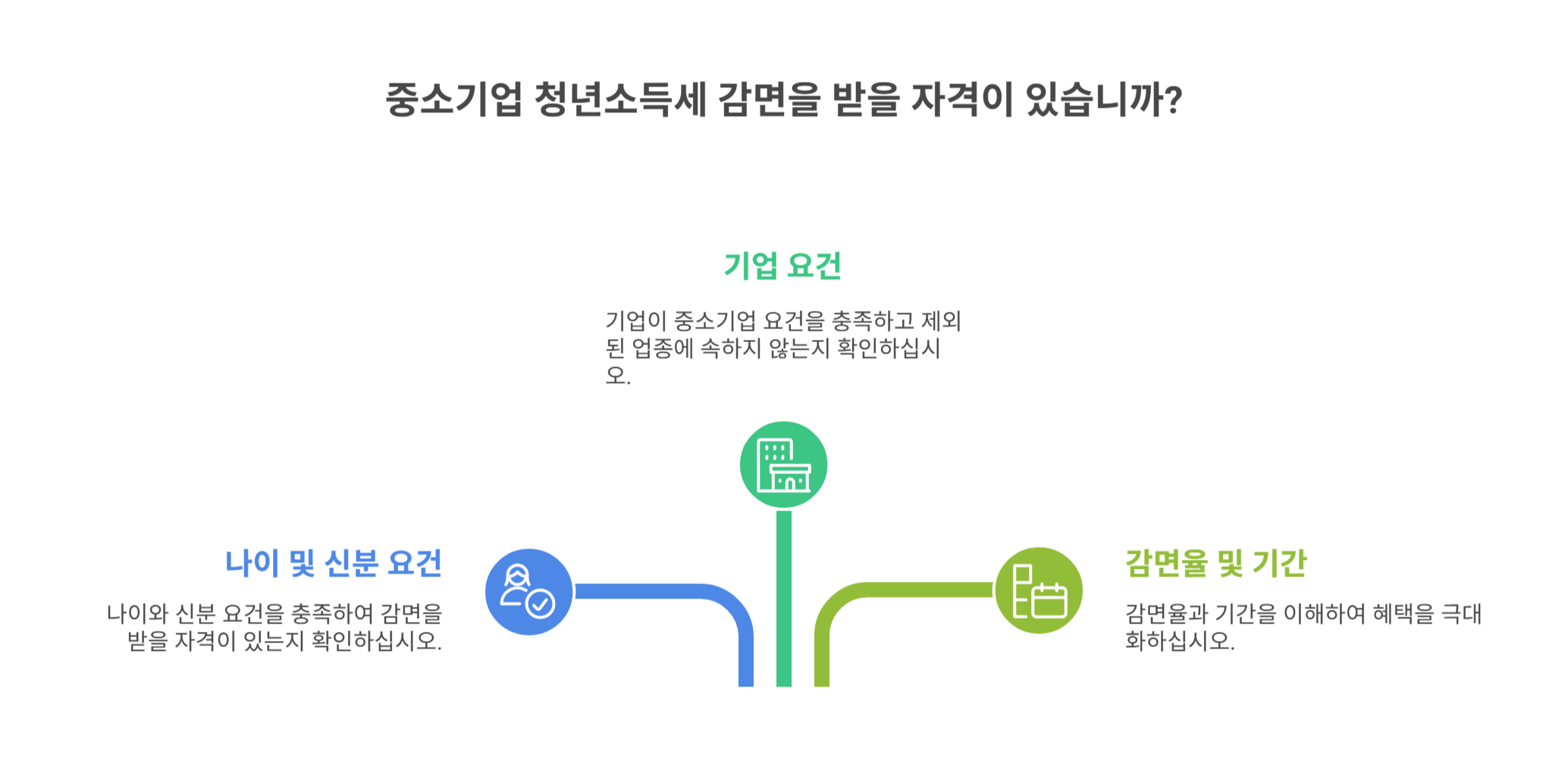 중소기업 청년소득세 감면을 받을 자격이 있습니까?

기업 요건

기업이 중소기업 요건을 충족하고 제외된 업종에 속하지 않는지 확인하십시오.

나이 및 신분 요건

나이와 신분 요건을 충족하여 감면을 받을 자격이 있는지 확인하십시오.

감면율 및 기간

감면율과 기간을 이해하여 혜택을 극대화하십시오.